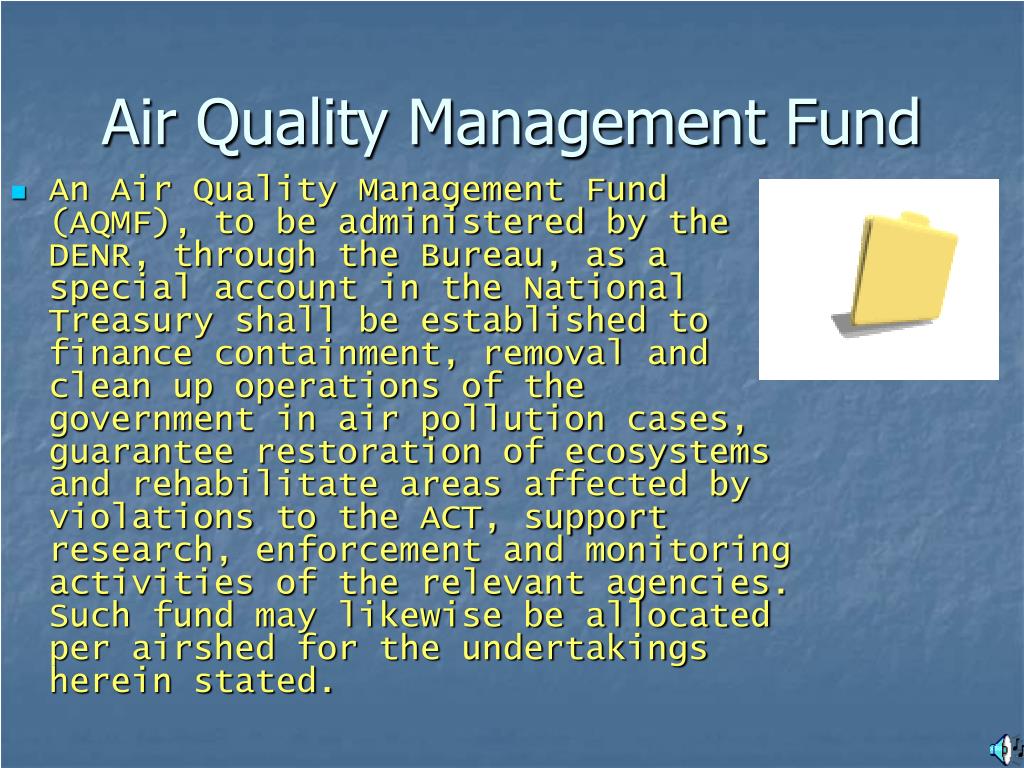 Air Quality Management Fund

An Air Quality Management Fund (AQMF), to be administered by the DENR, through the Bureau, as a special account in the National Treasury shall be established to finance containment, removal and clean up operations of the government in air pollution cases, guarantee restoration of ecosystems and rehabilitate areas affected by violations to the ACT, support research, enforcement and monitoring activities of the relevant agencies. Such fund may likewise be allocated per airshed for the undertakings herein stated.